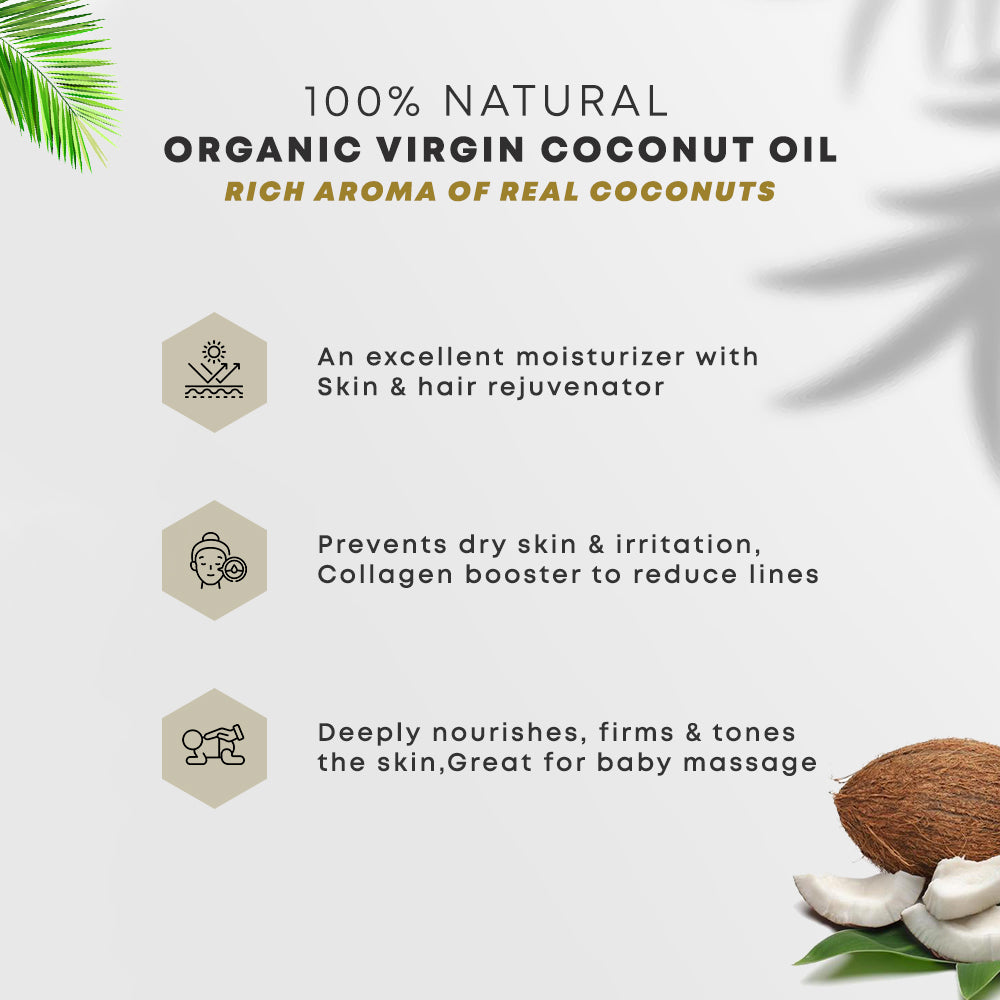 100% NATURAL
ORGANIC VIRGIN COCONUT OIL
RICH AROMA OF REAL COCONUTS

An excellent moisturizer with Skin & hair rejuvenator

Prevents dry skin & irritation, Collagen booster to reduce lines

Deeply nourishes, firms & tones the skin,Great for baby massage